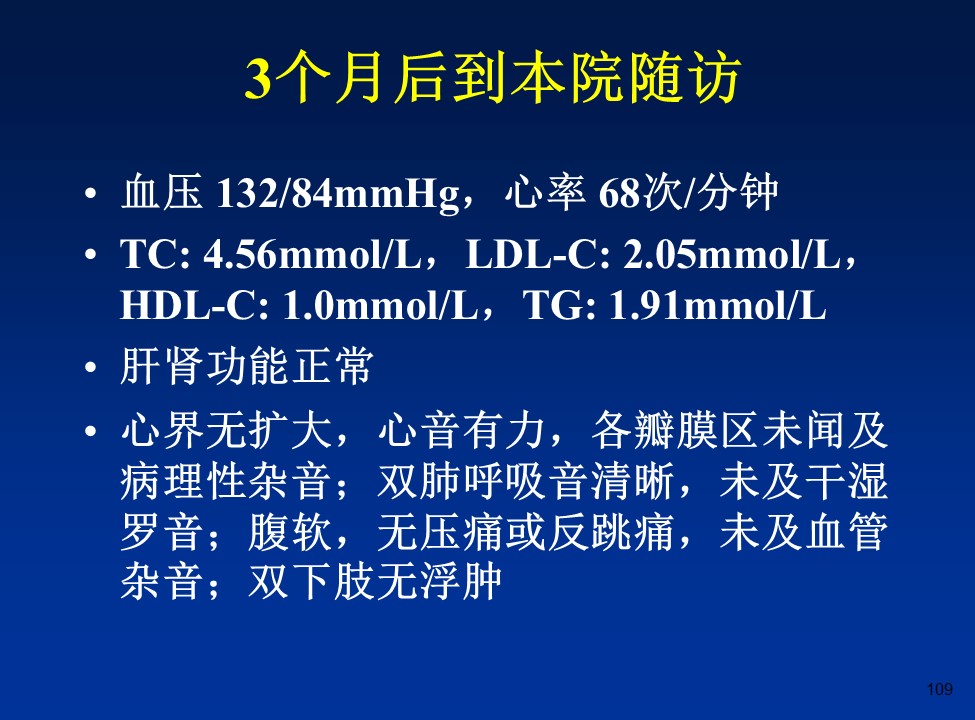 3个月后到本院随访

• 血压 132/84mmHg，心率 68次/分钟
• TC: 4.56mmol/L，LDL-C: 2.05mmol/L，HDL-C: 1.0mmol/L，TG: 1.91mmol/L
• 肝肾功能正常
• 心界无扩大，心音有力，各瓣膜区未闻及病理性杂音；双肺呼吸音清晰，未及干湿罗音；腹软，无压痛或反跳痛，未及血管杂音；双下肢无浮肿

109